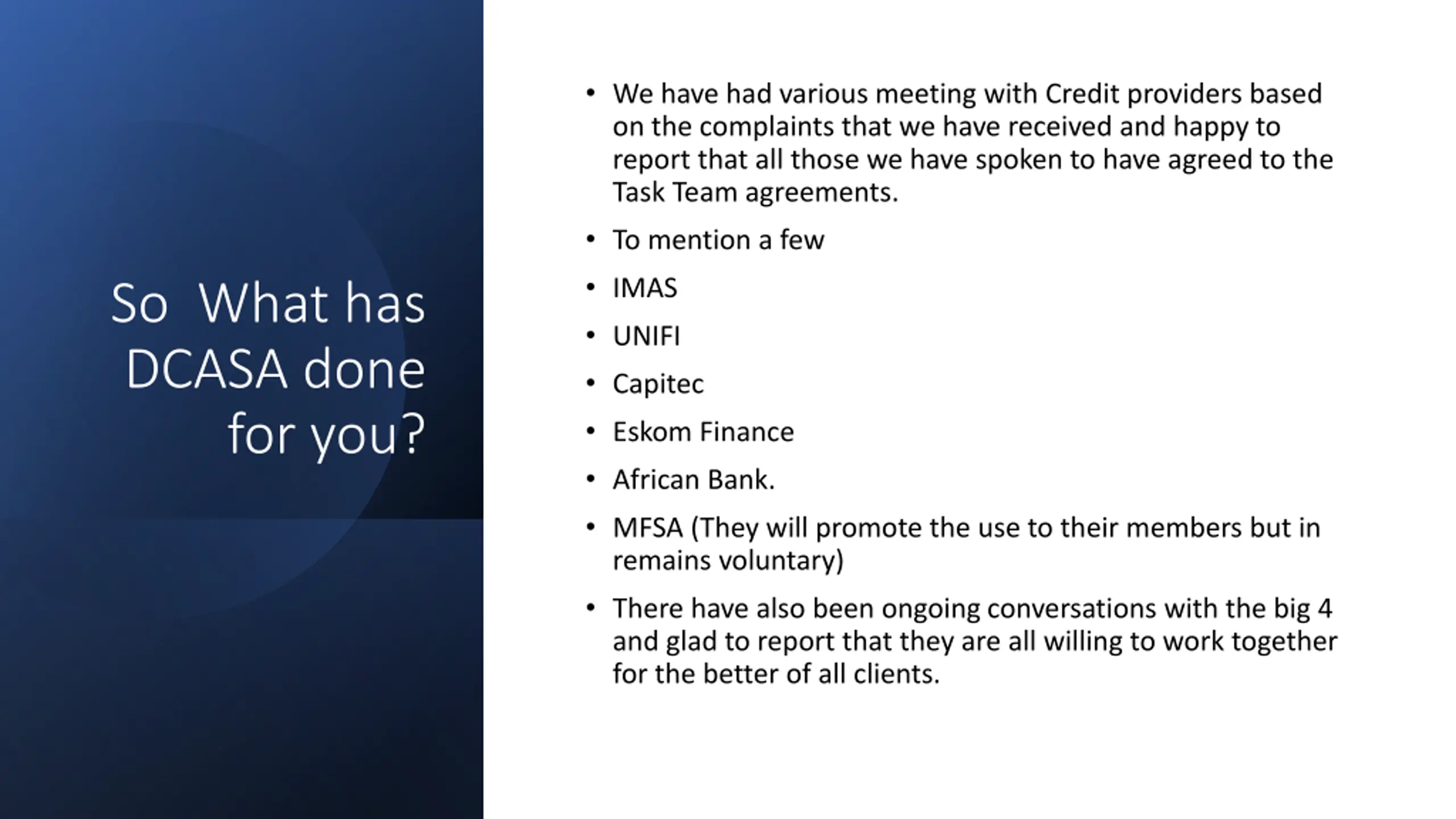 So What has DCASA done for you?

• We have had various meeting with Credit providers based on the complaints that we have received and happy to report that all those we have spoken to have agreed to the Task Team agreements.

• To mention a few

• IMAS

• UNIFI

• Capitec

• Eskom Finance

• African Bank.

• MFSA (They will promote the use to their members but in remains voluntary)

• There have also been ongoing conversations with the big 4 and glad to report that they are all willing to work together for the better of all clients.